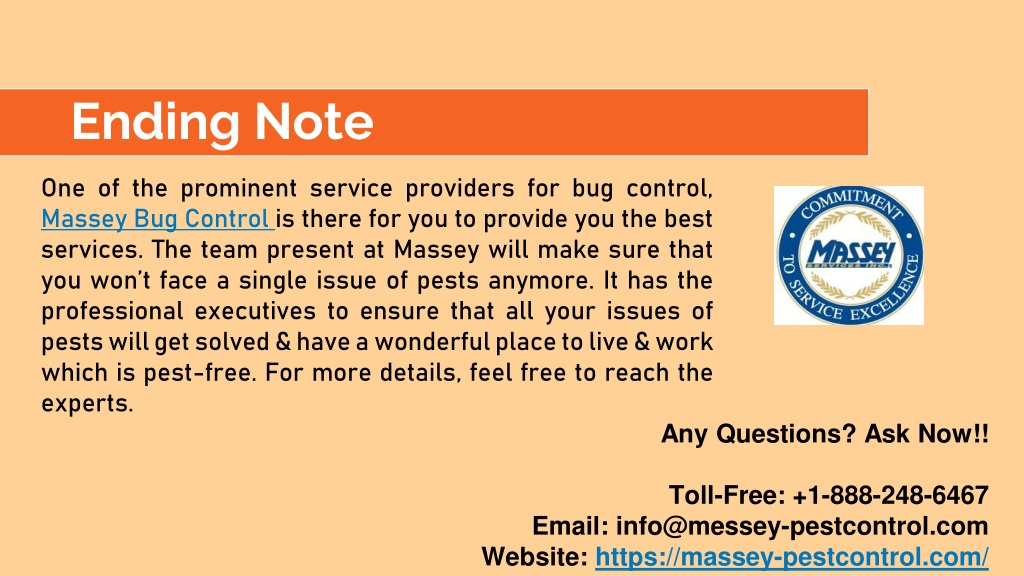 Ending Note

One of the prominent service providers for bug control, Massey Bug Control is there for you to provide you the best services. The team present at Massey will make sure that you won't face a single issue of pests anymore. It has the professional executives to ensure that all your issues of pests will get solved & have a wonderful place to live & work which is pest-free. For more details, feel free to reach the experts.

COMMITMENT TO SERVICE EXCELLENCE MASSEY SERVICES INC.

Any Questions? Ask Now!!

Toll-Free: +1-888-248-6467
Email: info@messey-pestcontrol.com
Website: https://massey-pestcontrol.com/